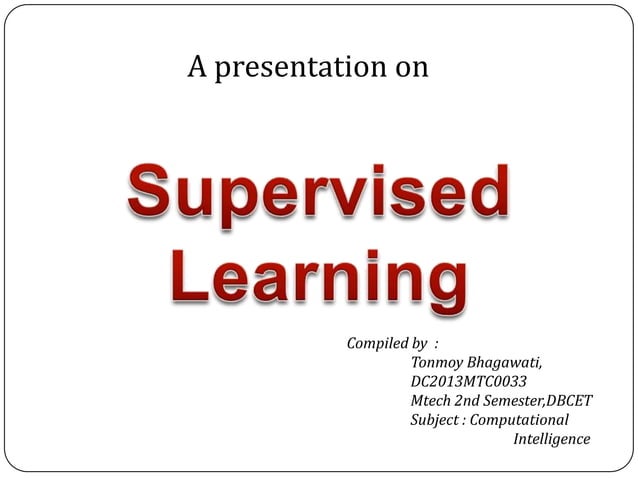 A presentation on

Supervised Learning

Compiled by :
Tonmoy Bhagawati,
DC2013MTC0033
Mtech 2nd Semester,DBCET
Subject : Computational Intelligence